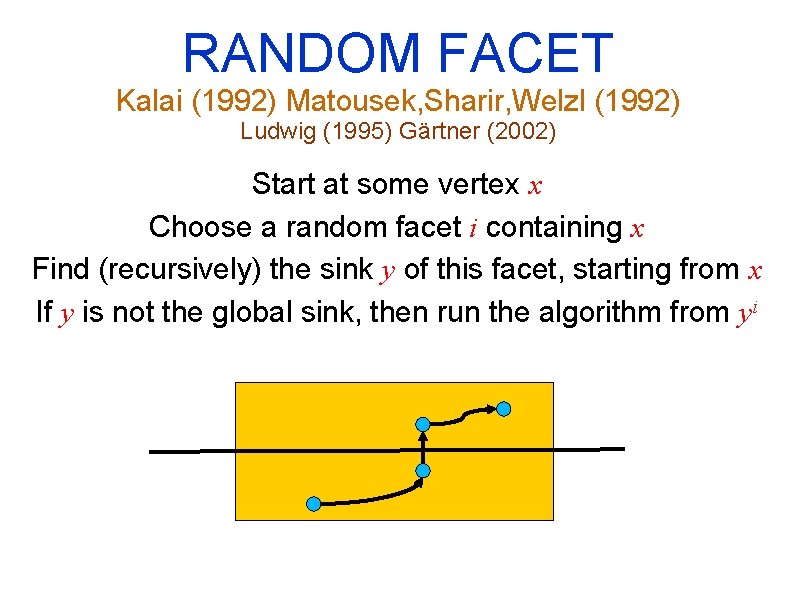 RANDOM FACET

Kalai (1992) Matousek,Sharir,Welzl (1992)

Ludwig (1995) Gärtner (2002)

Start at some vertex $x$

Choose a random facet $i$ containing $x$

Find (recursively) the sink $y$ of this facet, starting from $x$

If $y$ is not the global sink, then run the algorithm from $y^i$